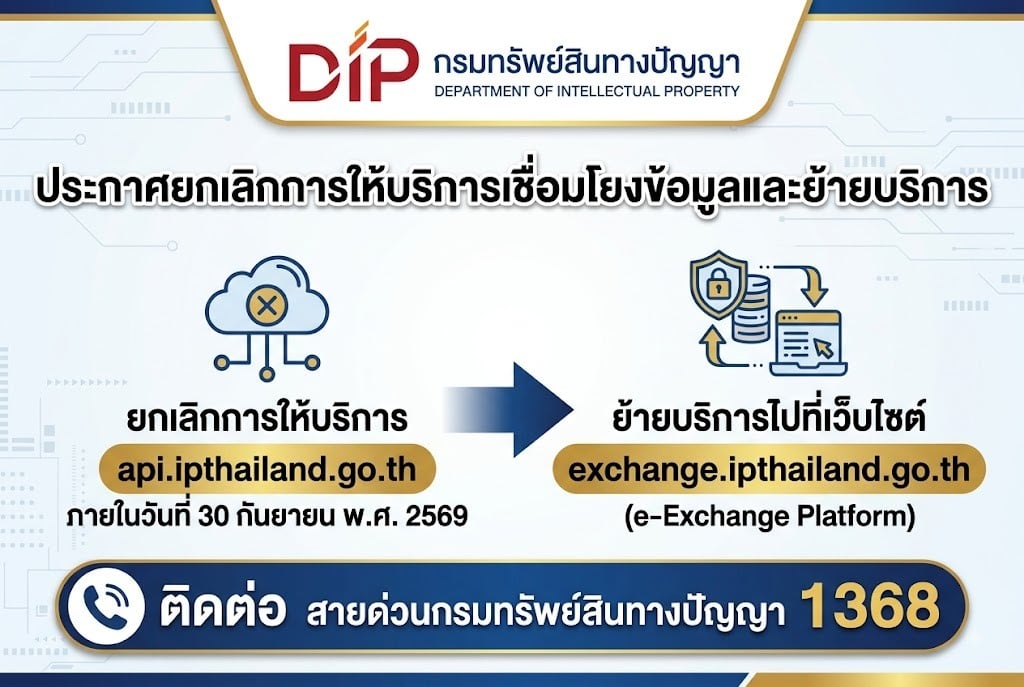 DIP กรมทรัพย์สินทางปัญญา
DEPARTMENT OF INTELLECTUAL PROPERTY

ประกาศยกเลิกการให้บริการเชื่อมโยงข้อมูลและย้ายบริการ

ยกเลิกการให้บริการ
api.ipthailand.go.th
ภายในวันที่ 30 กันยายน พ.ศ. 2569

ย้ายบริการไปที่เว็บไซต์
exchange.ipthailand.go.th
(e-Exchange Platform)

ติดต่อ สายด่วนกรมทรัพย์สินทางปัญญา 1368